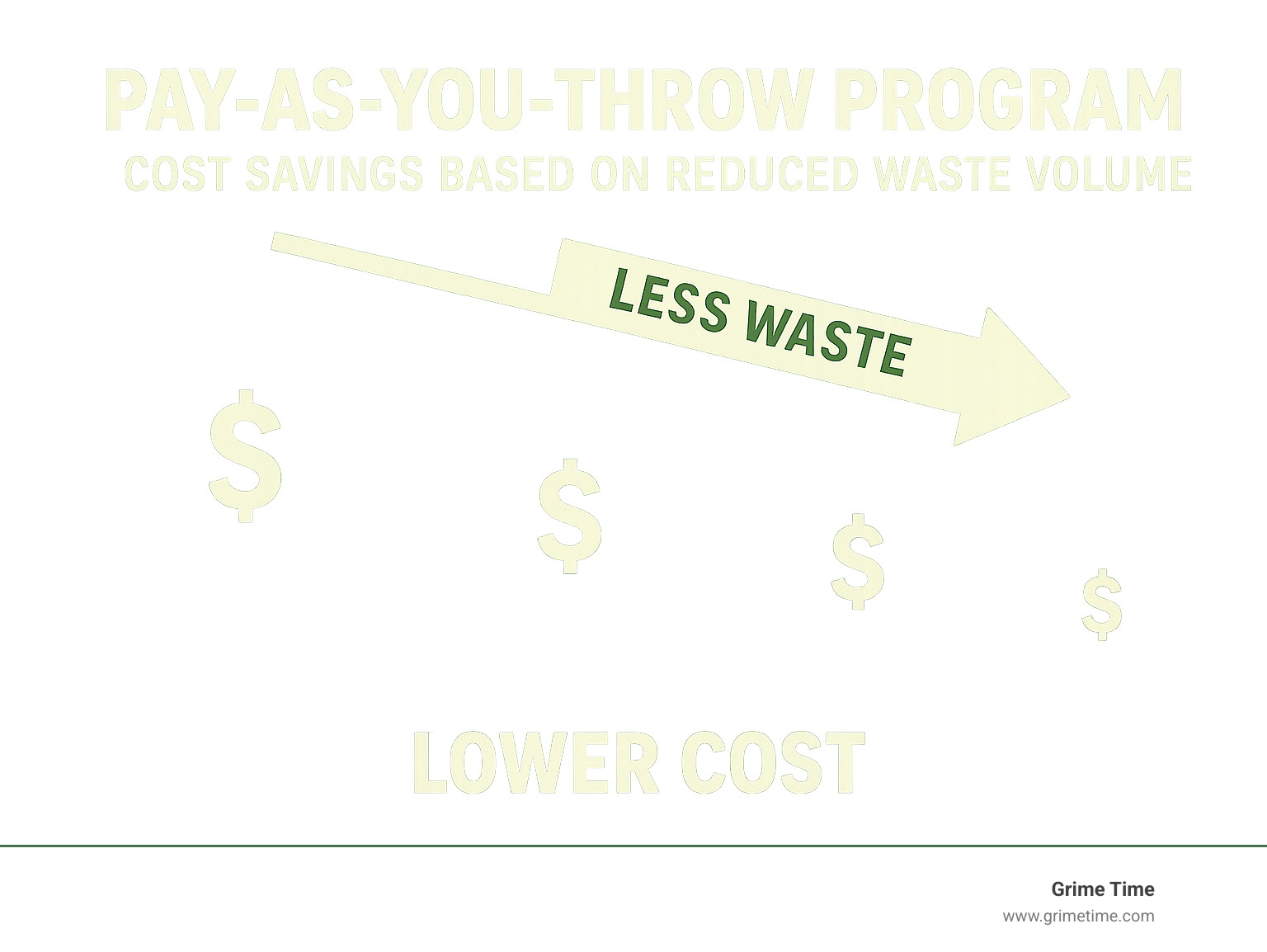 PAY-AS-YOU-THROW PROGRAM
COST SAVINGS BASED ON REDUCED WASTE VOLUME

LESS WASTE

$ $ $ $

LOWER COST

Grime Time
www.grimetime.com